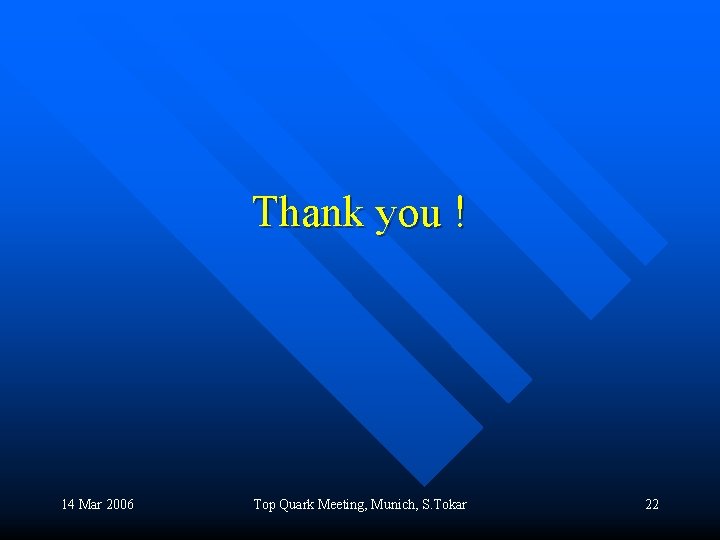 Thank you !

14 Mar 2006

Top Quark Meeting, Munich, S.Tokar

22